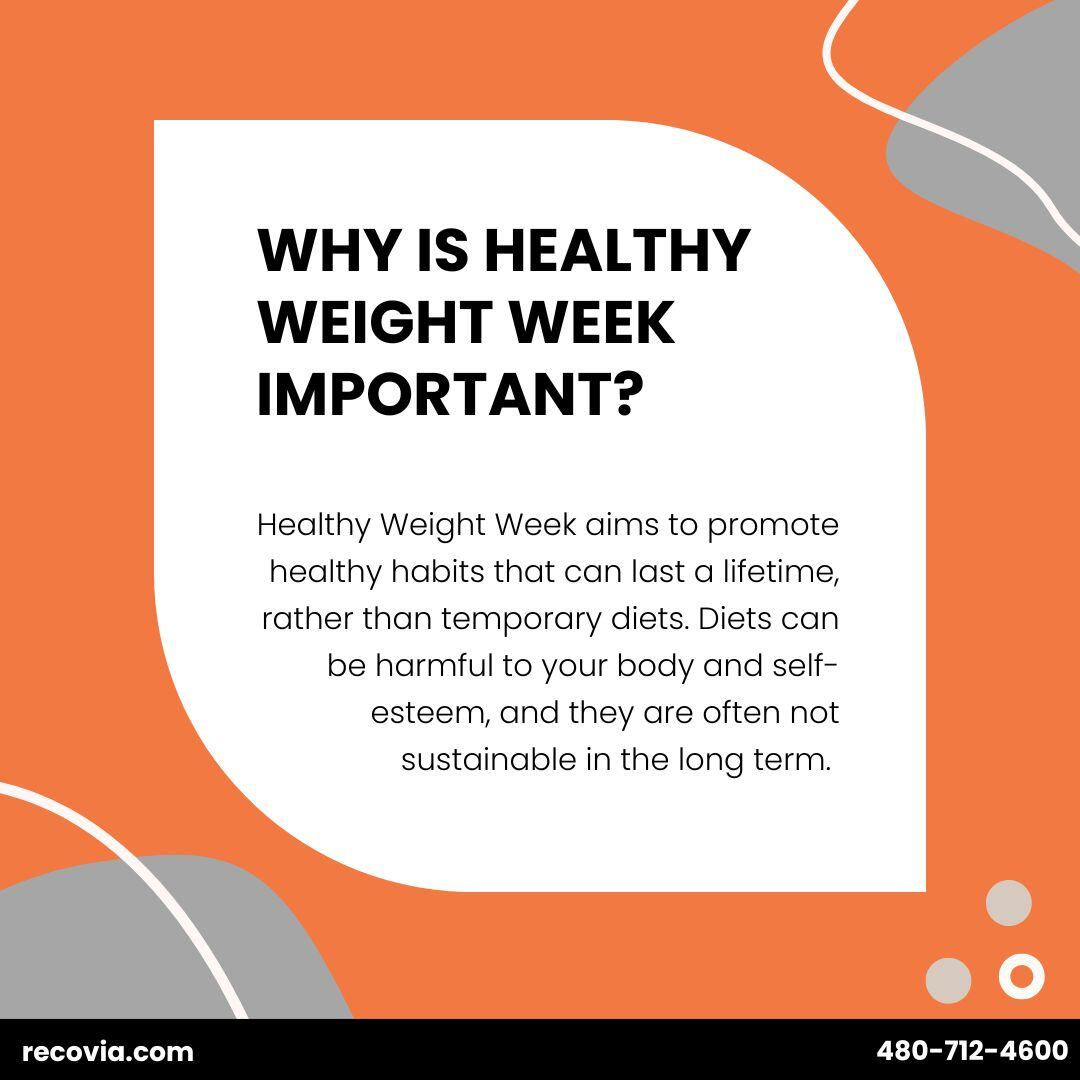 WHY IS HEALTHY WEIGHT WEEK IMPORTANT?

Healthy Weight Week aims to promote healthy habits that can last a lifetime, rather than temporary diets. Diets can be harmful to your body and self-esteem, and they are often not sustainable in the long term.

recovia.com

480-712-4600